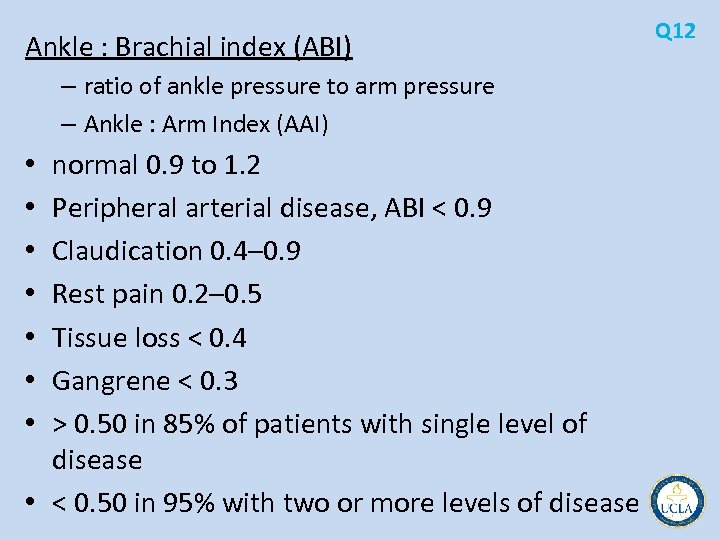 Q12

Ankle : Brachial index (ABI)

– ratio of ankle pressure to arm pressure
– Ankle : Arm Index (AAI)

• normal 0.9 to 1.2
• Peripheral arterial disease, ABI < 0.9
• Claudication 0.4–0.9
• Rest pain 0.2–0.5
• Tissue loss < 0.4
• Gangrene < 0.3
• > 0.50 in 85% of patients with single level of disease
• < 0.50 in 95% with two or more levels of disease

UCLA